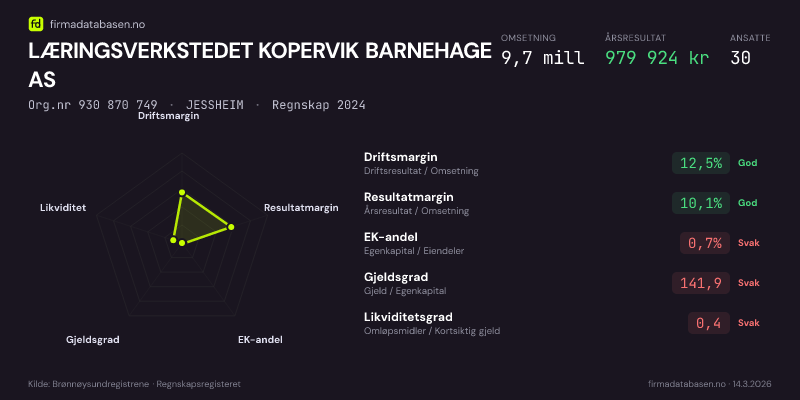 fd firmadatabasen.no

LÆRINGSVERKSTEDET KOPERVIK BARNEHAGE AS

Org.nr 930 870 749 · JESSHEIM · Regnskap 2024

OMSETNING
9,7 mill

ÅRSRESULTAT
979 924 kr

ANSATTE
30

Driftsmargin
Resultatmargin
EK-andel
Gjeldsgrad
Likviditet

Driftsmargin
Driftsresultat / Omsetning
12,5% God

Resultatmargin
Årsresultat / Omsetning
10,1% God

EK-andel
Egenkapital / Eiendeler
0,7% Svak

Gjeldsgrad
Gjeld / Egenkapital
141,9 Svak

Likviditetsgrad
Omløpsmidler / Kortsiktig gjeld
0,4 Svak

Kilde: Brønnøysundregistrene · Regnskapsregisteret

firmadatabasen.no · 14.3.2026